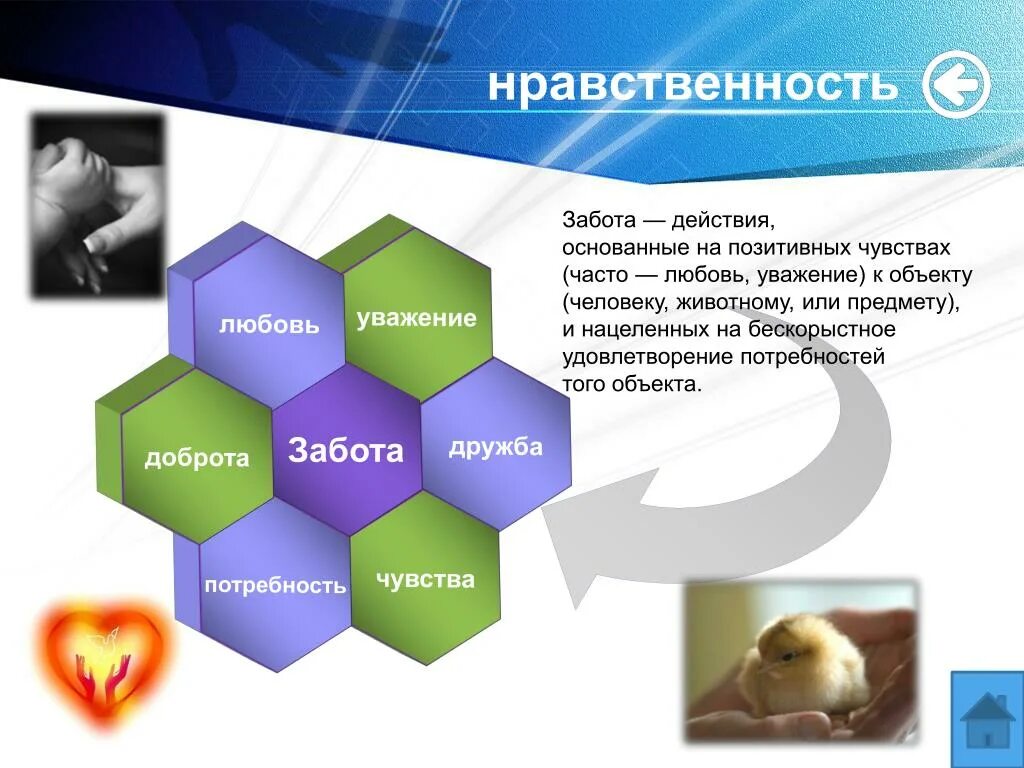 нравственность

Забота — действия, основанные на позитивных чувствах (часто — любовь, уважение) к объекту (человеку, животному, или предмету), и нацеленных на бескорыстное удовлетворение потребностей того объекта.

любовь

уважение

доброта

Забота

дружба

потребность

чувства